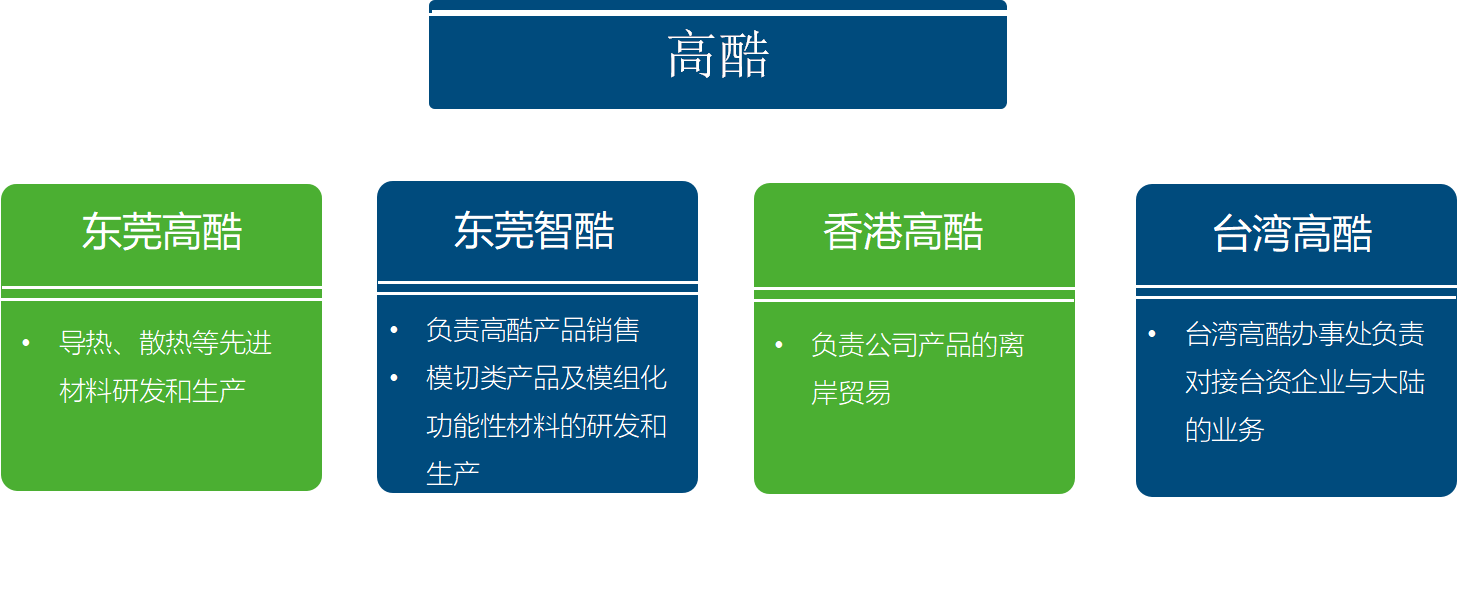 高酷

东莞高酷

• 导热、散热等先进材料研发和生产

东莞智酷

• 负责高酷产品销售
• 模切类产品及模组化功能性材料的研发和生产

香港高酷

• 负责公司产品的离岸贸易

台湾高酷

• 台湾高酷办事处负责对接台资企业与大陆的业务